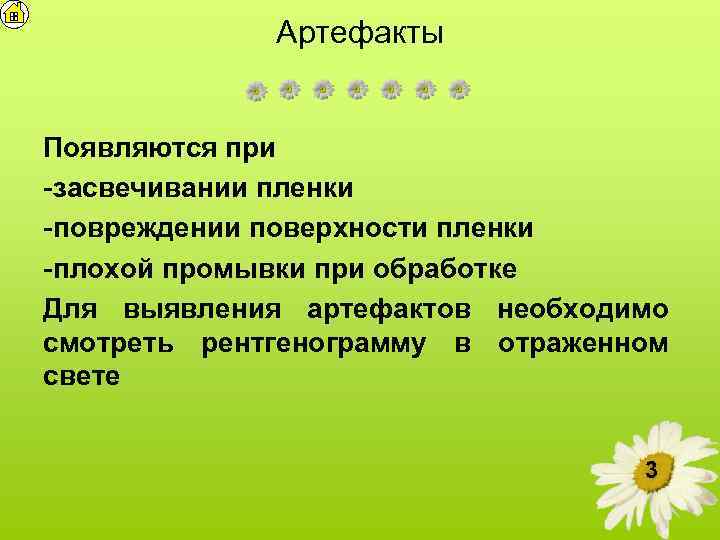 Артефакты

Появляются при
-засвечивании пленки
-повреждении поверхности пленки
-плохой промывки при обработке

Для выявления артефактов необходимо смотреть рентгенограмму в отраженном свете

3